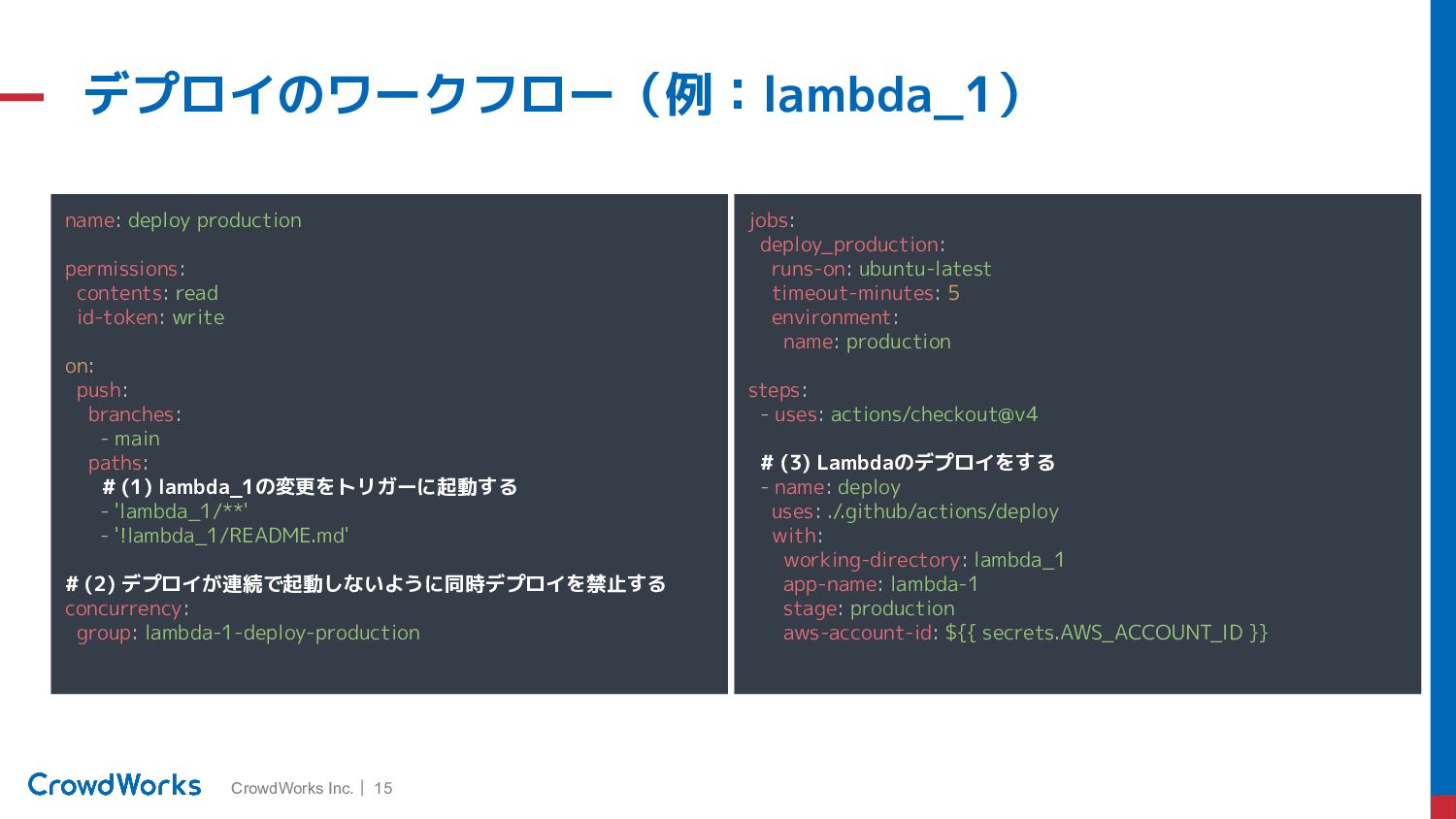 デプロイのワークフロー（例：lambda_1）

name: deploy production

permissions:
  contents: read
  id-token: write

on:
  push:
    branches:
      - main
    paths:
      # (1) lambda_1の変更をトリガーに起動する
      - 'lambda_1/**'
      - '!lambda_1/README.md'

# (2) デプロイが連続で起動しないように同時デプロイを禁止する
concurrency:
  group: lambda-1-deploy-production

jobs:
  deploy_production:
    runs-on: ubuntu-latest
    timeout-minutes: 5
    environment:
      name: production

steps:
  - uses: actions/checkout@v4

  # (3) Lambdaのデプロイをする
  - name: deploy
    uses: ./.github/actions/deploy
    with:
      working-directory: lambda_1
      app-name: lambda-1
      stage: production
      aws-account-id: ${{ secrets.AWS_ACCOUNT_ID }}

CrowdWorks

CrowdWorks Inc. | 15